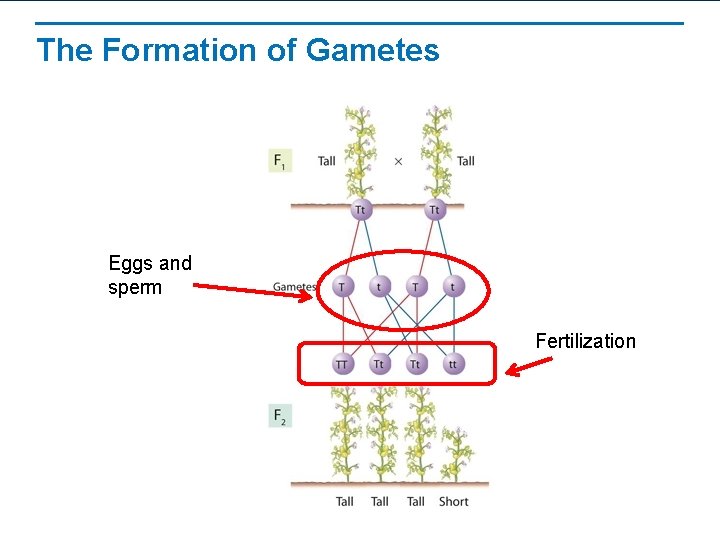 The Formation of Gametes

$F_1$ Tall × Tall

Tt Tt

Eggs and sperm

Gametes T t T t

Fertilization

TT Tt Tt tt

$F_2$

Tall Tall Tall Short